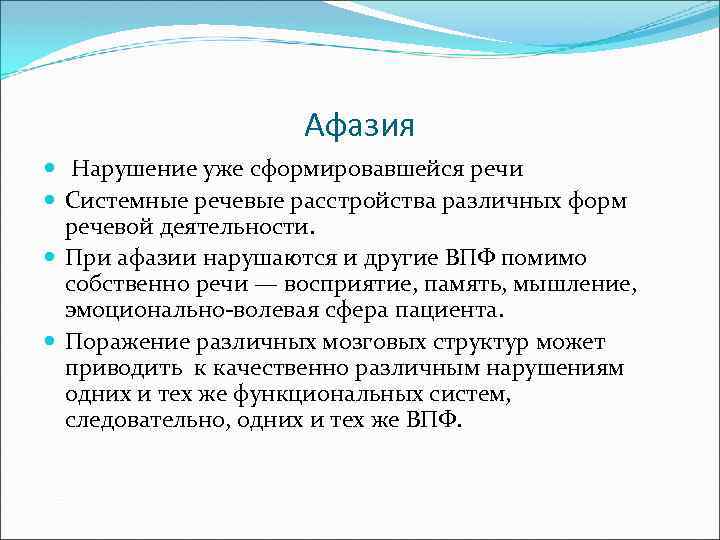 Афазия

- Нарушение уже сформировавшейся речи
- Системные речевые расстройства различных форм речевой деятельности.
- При афазии нарушаются и другие ВПФ помимо собственно речи — восприятие, память, мышление, эмоционально-волевая сфера пациента.
- Поражение различных мозговых структур может приводить к качественно различным нарушениям одних и тех же функциональных систем, следовательно, одних и тех же ВПФ.